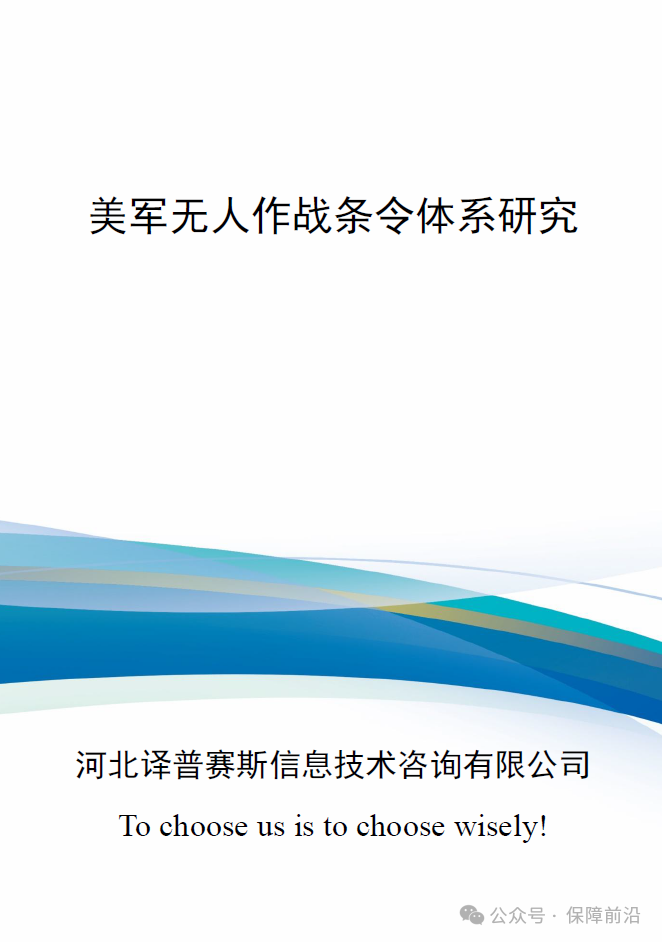 美军无人作战条令体系研究

河北译普赛斯信息技术咨询有限公司

To choose us is to choose wisely!

公众号 · 保障前沿